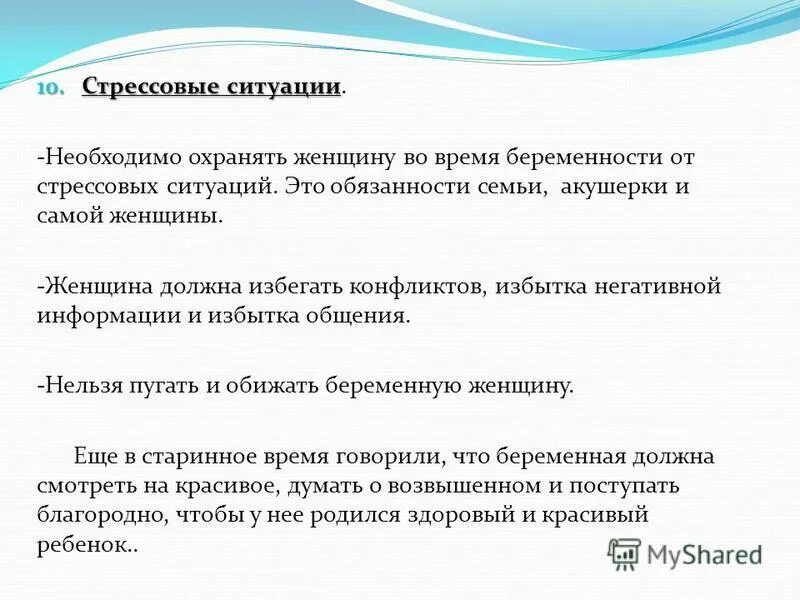 10. Стрессовые ситуации.

-Необходимо охранять женщину во время беременности от стрессовых ситуаций. Это обязанности семьи, акушерки и самой женщины.

-Женщина должна избегать конфликтов, избытка негативной информации и избытка общения.

-Нельзя пугать и обижать беременную женщину.

Еще в старинное время говорили, что беременная должна смотреть на красивое, думать о возвышенном и поступать благородно, чтобы у нее родился здоровый и красивый ребенок..

MyShared